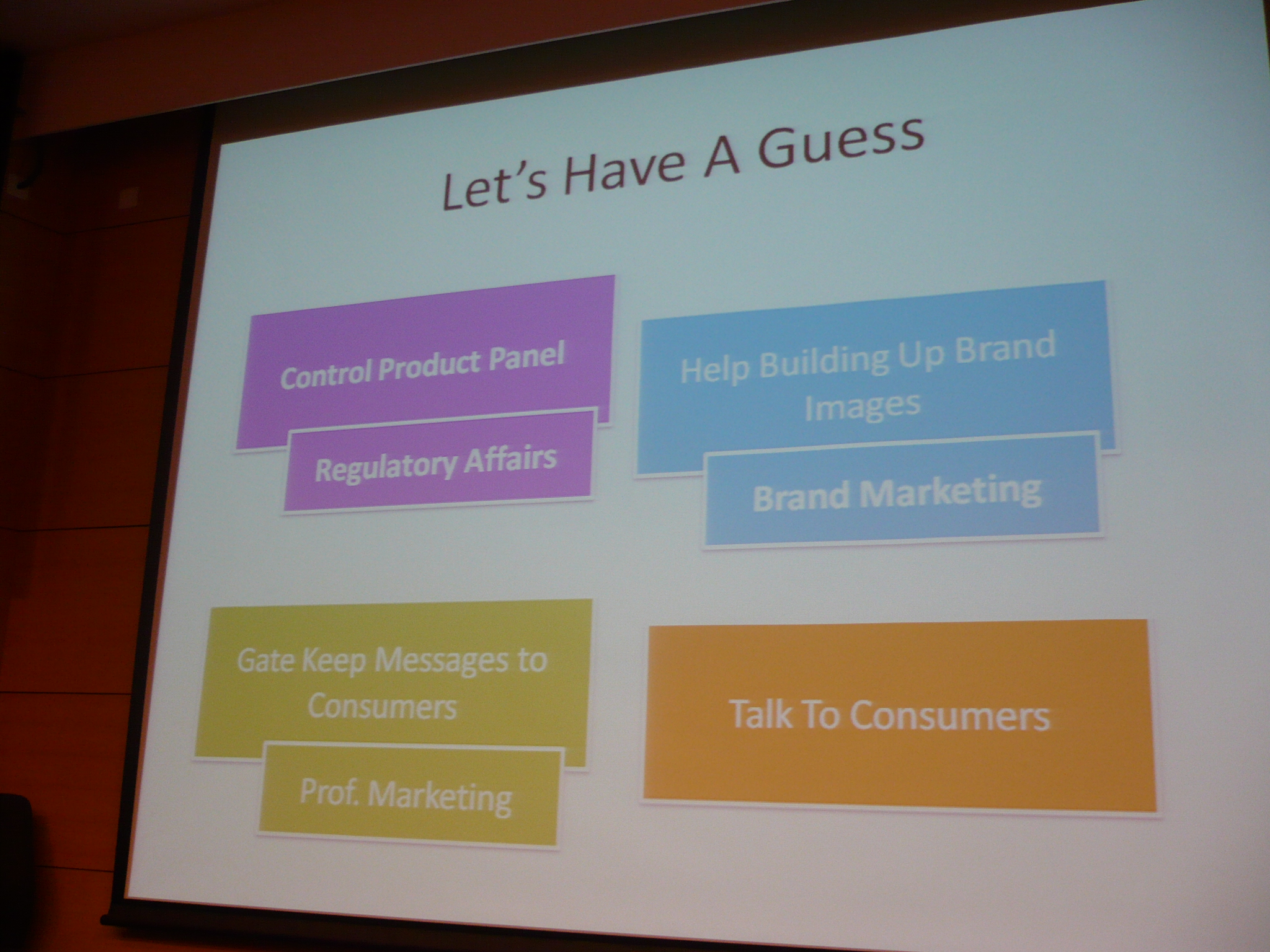 Let's Have A Guess

Control Product Panel

Regulatory Affairs

Help Building Up Brand Images

Brand Marketing

Gate Keep Messages to Consumers

Prof. Marketing

Talk To Consumers